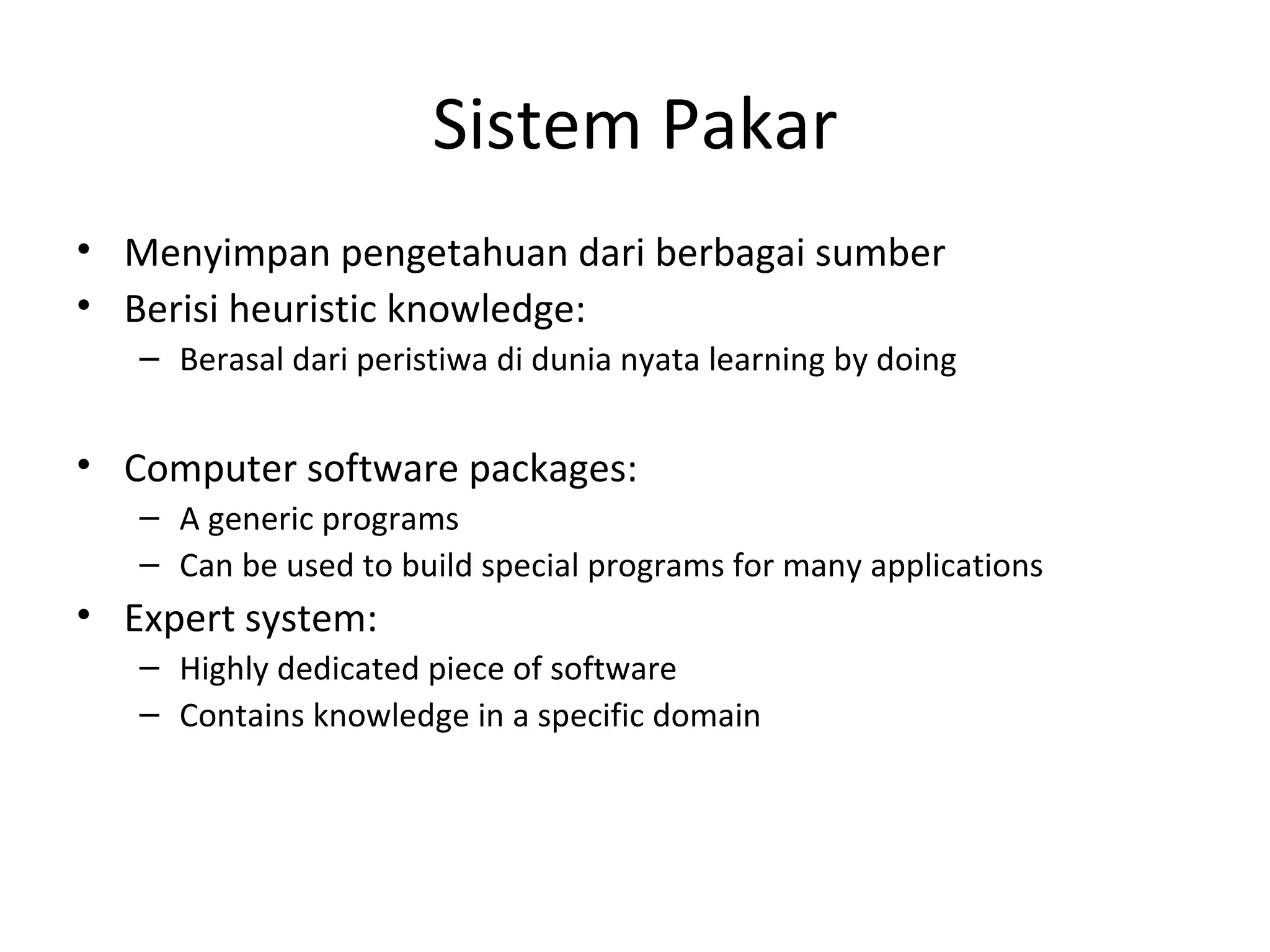 Sistem Pakar

• Menyimpan pengetahuan dari berbagai sumber
• Berisi heuristic knowledge:
– Berasal dari peristiwa di dunia nyata learning by doing

• Computer software packages:
– A generic programs
– Can be used to build special programs for many applications
• Expert system:
– Highly dedicated piece of software
– Contains knowledge in a specific domain